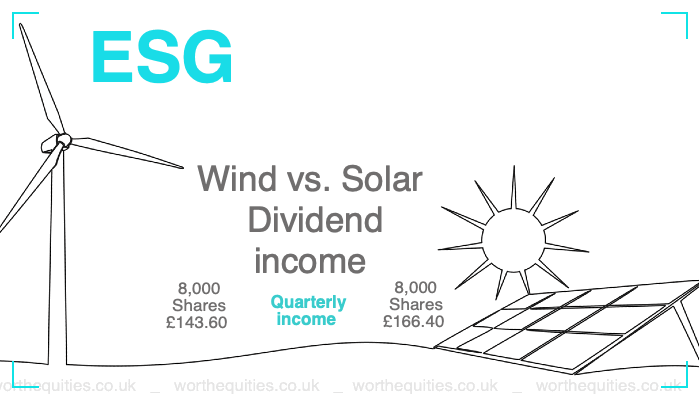 ESG

Wind vs. Solar Dividend income

8,000 Shares £143.60

Quarterly income

8,000 Shares £166.40

worthequities.co.uk _ worthequities.co.uk _ worthequities.co.uk _ worthequities.co.uk